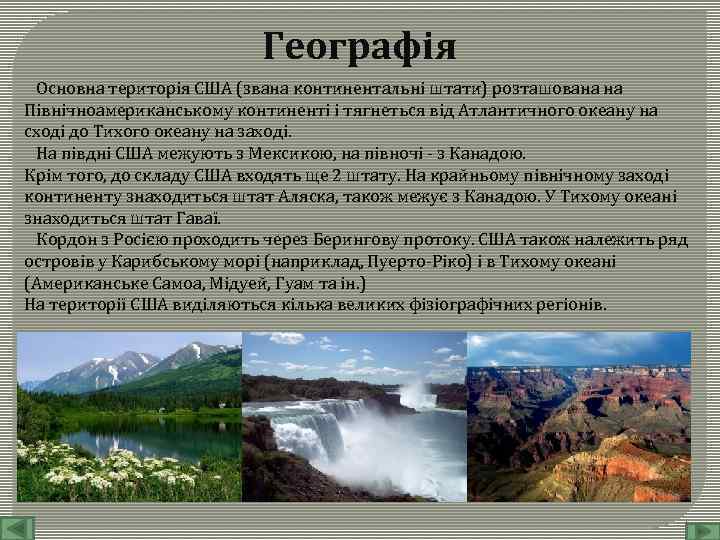 Географія

Основна територія США (звана континентальні штати) розташована на Північноамериканському континенті і тягнеться від Атлантичного океану на сході до Тихого океану на заході.

На півдні США межують з Мексикою, на півночі - з Канадою. Крім того, до складу США входять ще 2 штату. На крайньому північному заході континенту знаходиться штат Аляска, також межує з Канадою. У Тихому океані знаходиться штат Гаваї.

Кордон з Росією проходить через Берингову протоку. США також належить ряд островів у Карибському морі (наприклад, Пуерто-Ріко) і в Тихому океані (Американське Самоа, Мідуей, Гуам та ін.)
На території США виділяються кілька великих фізіографічних регіонів.